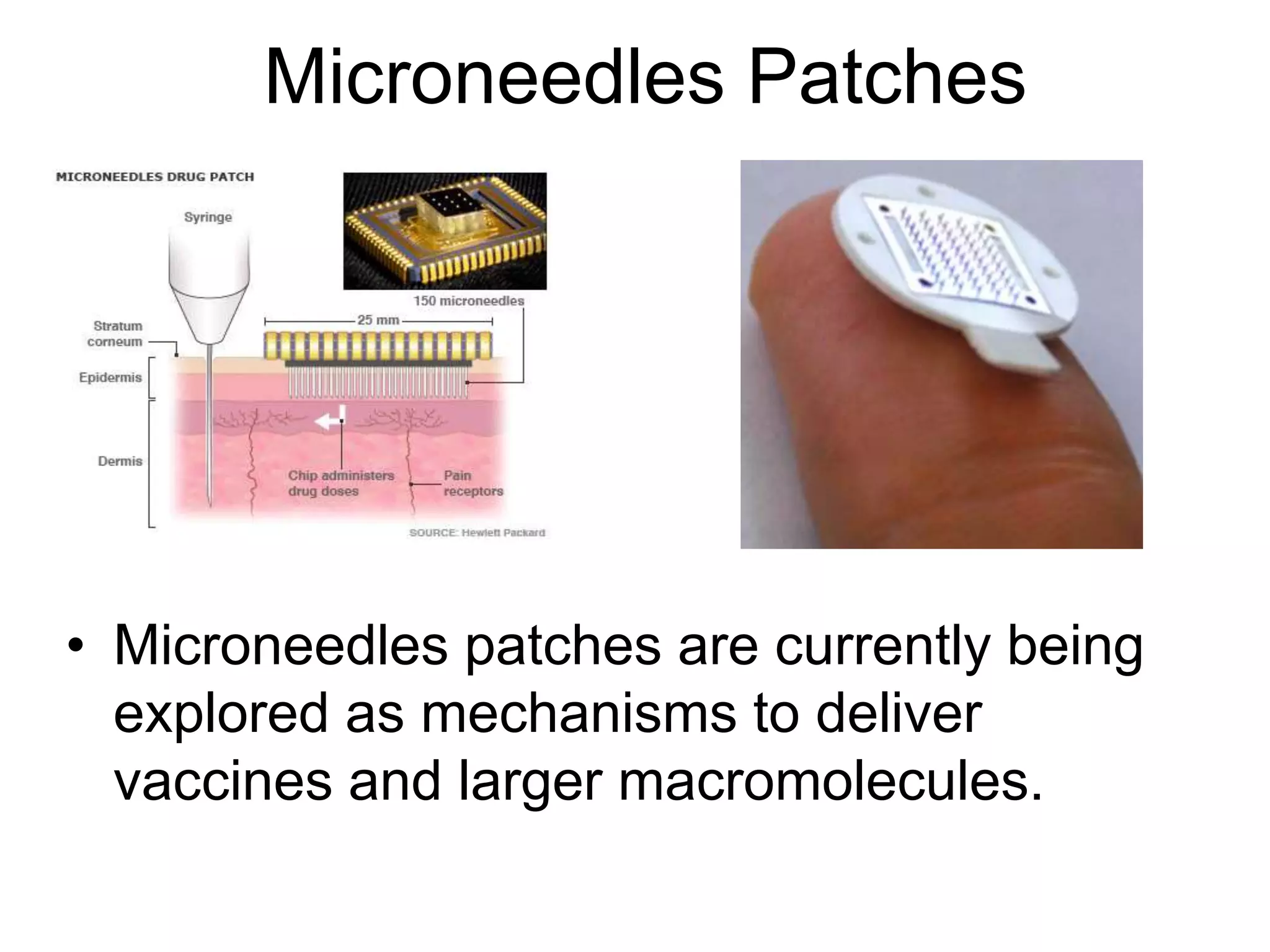 Microneedles Patches

MICRONEEDLES DRUG PATCH

Syringe

150 microneedles

25 mm

Stratum corneum

Epidermis

Dermis

Chip administers drug doses

Pain receptors

SOURCE: Hewlett Packard

• Microneedles patches are currently being explored as mechanisms to deliver vaccines and larger macromolecules.